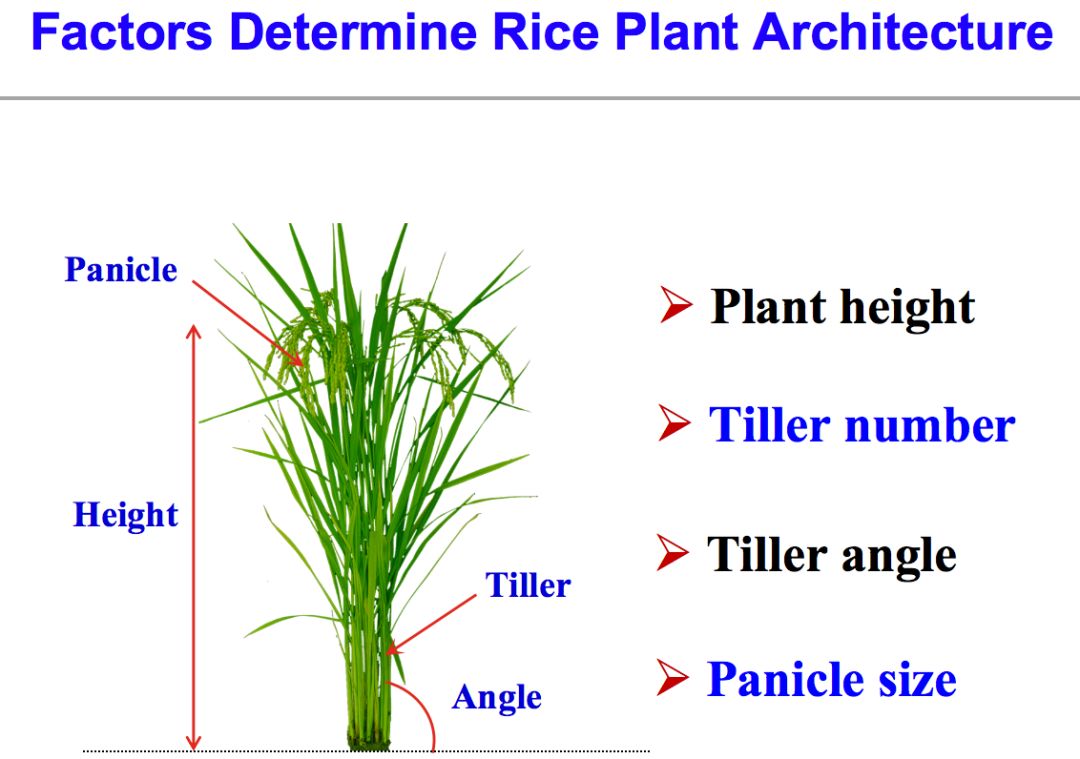 Factors Determine Rice Plant Architecture

Panicle

Height

Tiller

Angle

➢ Plant height

➢ Tiller number

➢ Tiller angle

➢ Panicle size